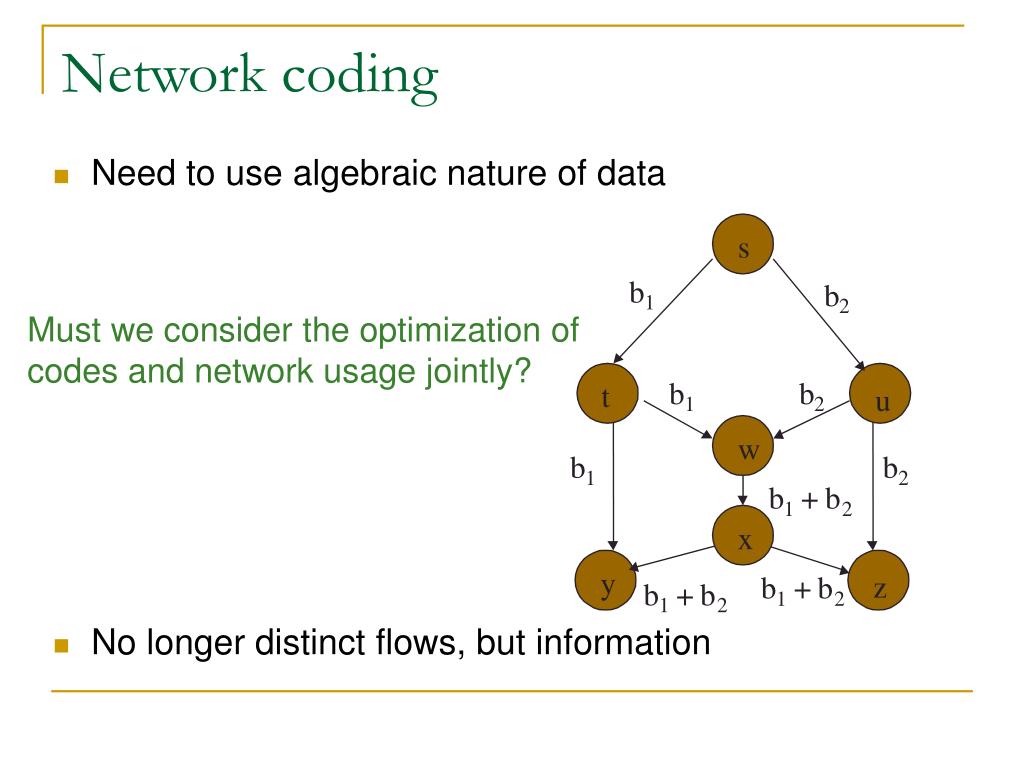 Network coding

Need to use algebraic nature of data

Must we consider the optimization of codes and network usage jointly?

s
$b_1$
$b_2$
t
$b_1$
$b_2$
u
w
$b_1$
$b_2$
$b_1 + b_2$
x
y
$b_1 + b_2$
$b_1 + b_2$
z

No longer distinct flows, but information